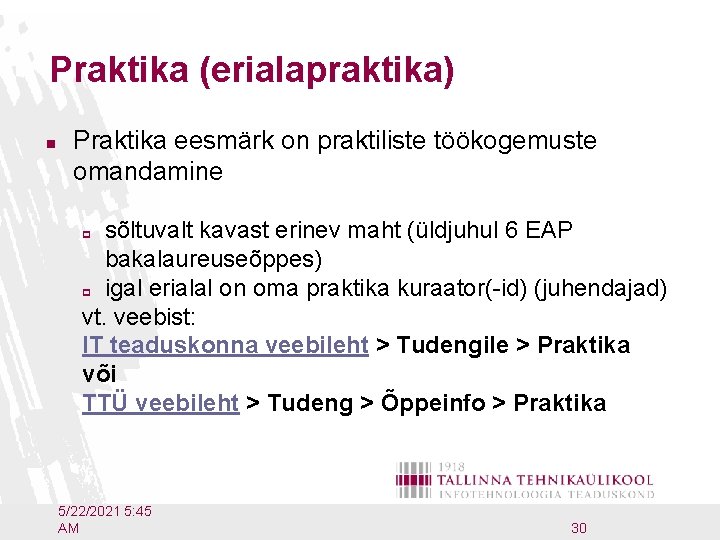 Praktika (erialapraktika)

Praktika eesmärk on praktiliste töökogemuste omandamine

sõltuvalt kavast erinev maht (üldjuhul 6 EAP bakalaureuseõppes)

igal erialal on oma praktika kuraator(-id) (juhendajad)

vt. veebist:
IT teaduskonna veebileht > Tudengile > Praktika
või
TTÜ veebileht > Tudeng > Õppeinfo > Praktika

1918
TALLINNA TEHNIKAÜLIKOOL
INFOTEHNOLOOGIA TEADUSKOND

5/22/2021 5:45 AM

30